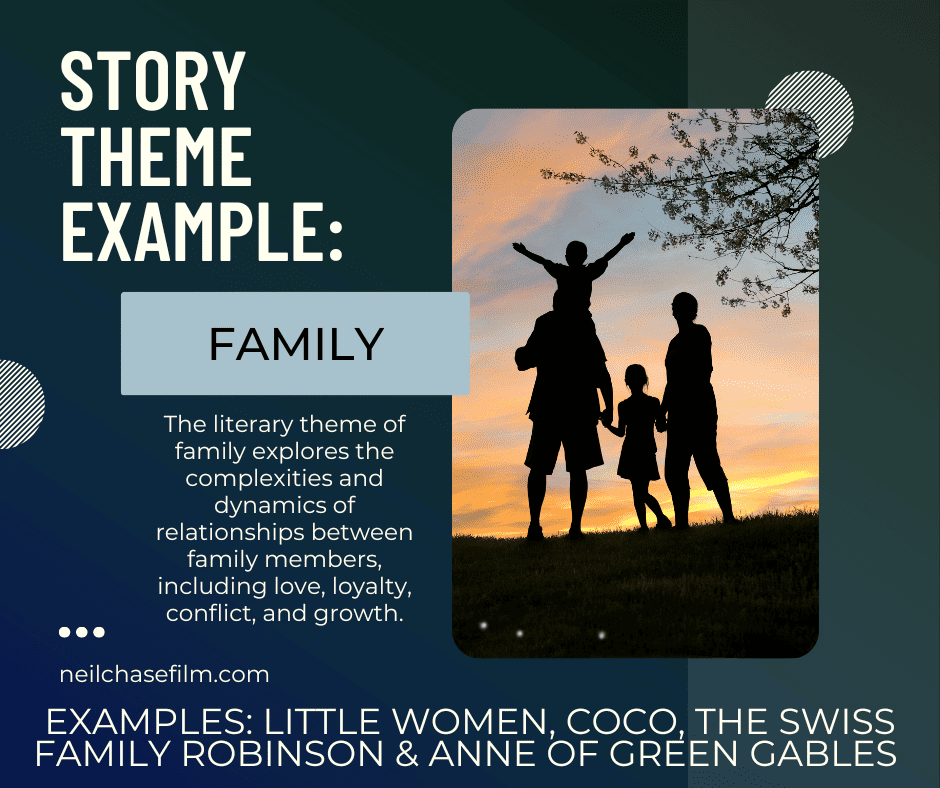 STORY THEME EXAMPLE:

FAMILY

The literary theme of family explores the complexities and dynamics of relationships between family members, including love, loyalty, conflict, and growth.

neilchasefilm.com

EXAMPLES: LITTLE WOMEN, COCO, THE SWISS FAMILY ROBINSON & ANNE OF GREEN GABLES